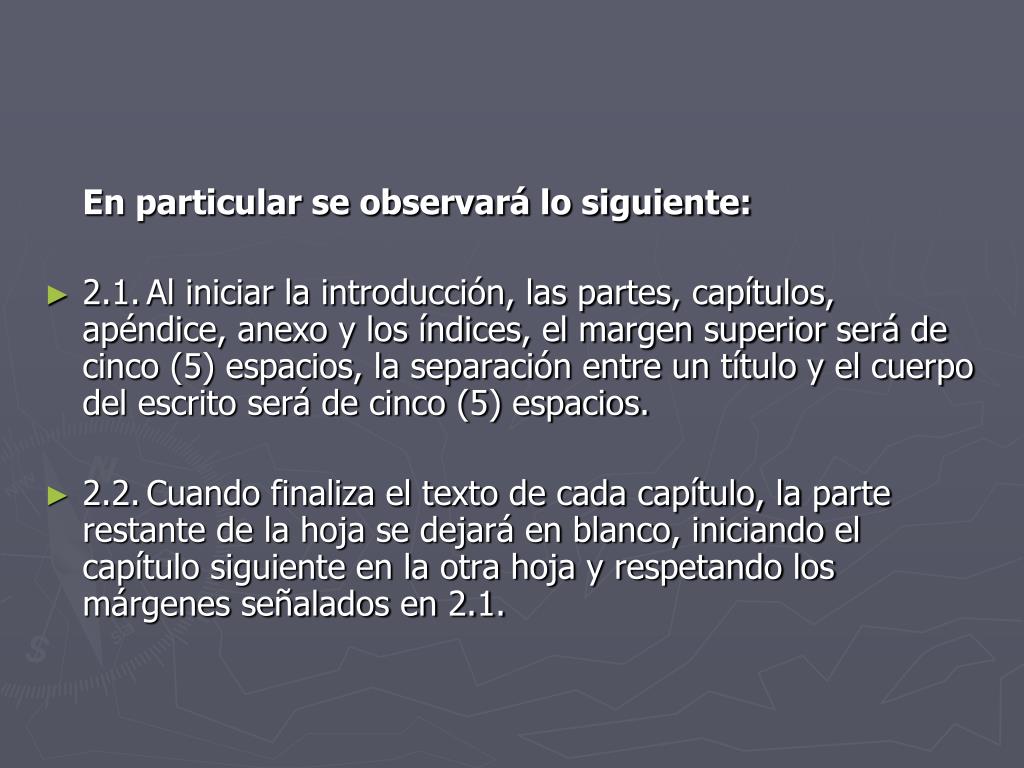 En particular se observará lo siguiente:

► 2.1. Al iniciar la introducción, las partes, capítulos, apéndice, anexo y los índices, el margen superior será de cinco (5) espacios, la separación entre un título y el cuerpo del escrito será de cinco (5) espacios.

► 2.2. Cuando finaliza el texto de cada capítulo, la parte restante de la hoja se dejará en blanco, iniciando el capítulo siguiente en la otra hoja y respetando los márgenes señalados en 2.1.